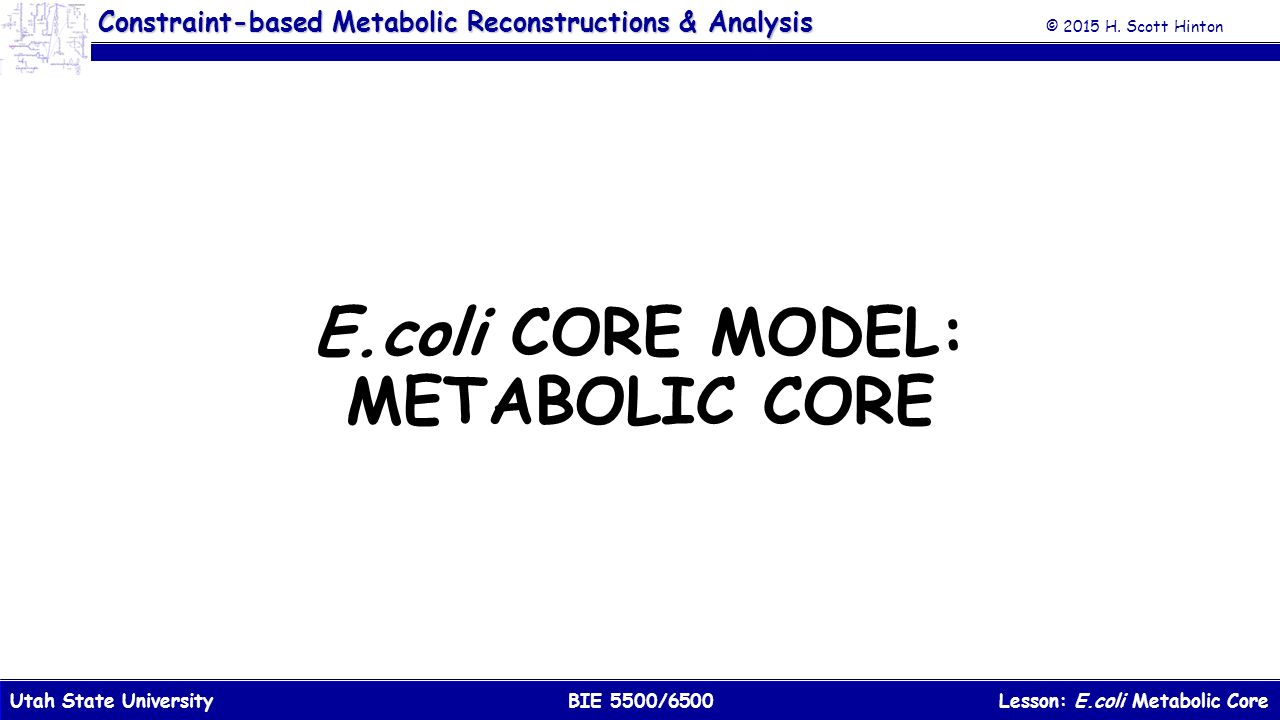 Constraint-based Metabolic Reconstructions & Analysis © 2015 H. Scott Hinton

E.coli CORE MODEL: METABOLIC CORE

Utah State University BIE 5500/6500 Lesson: E.coli Metabolic Core